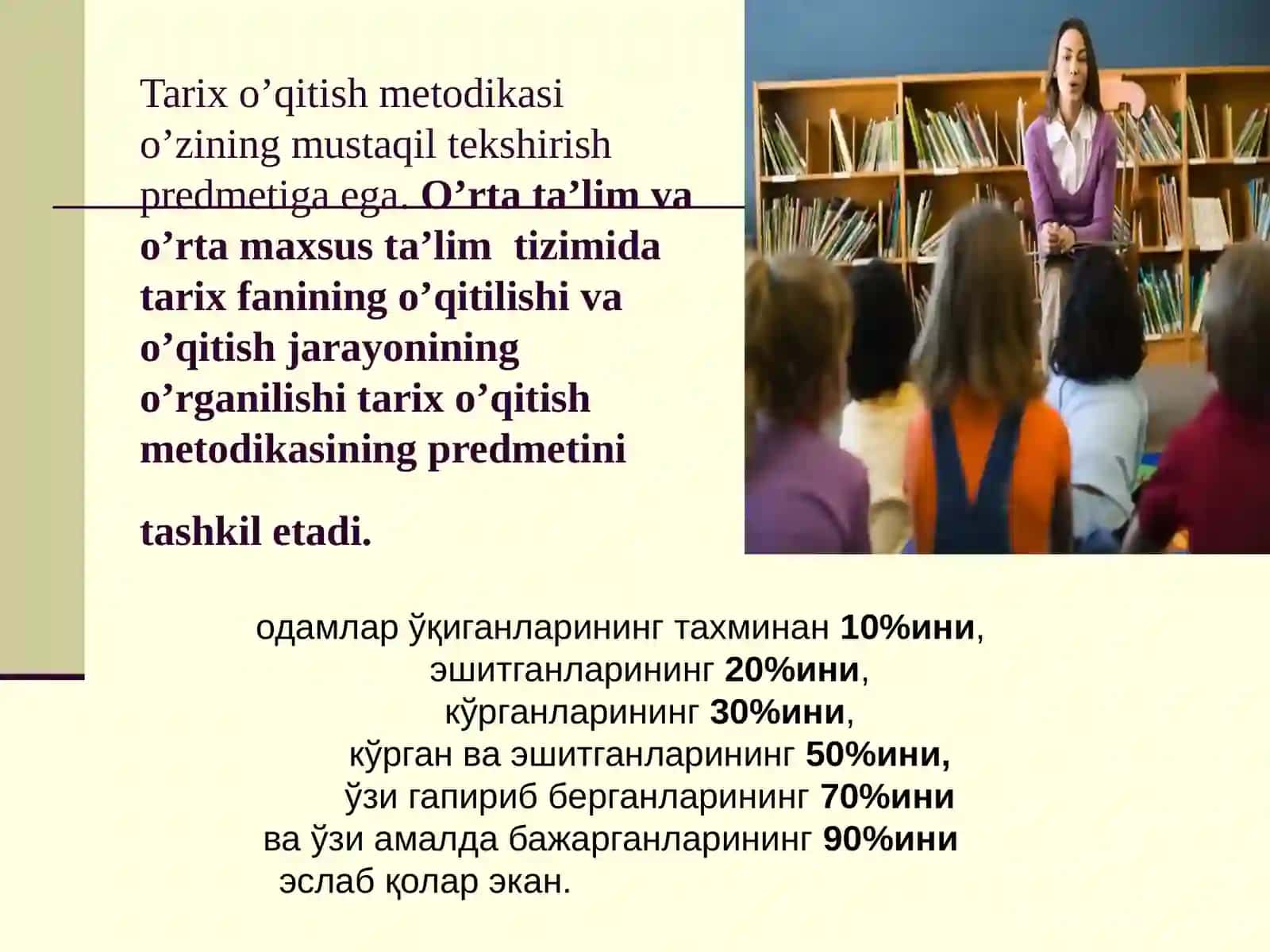 Tarix o’qitish metodikasi o’zining mustaqil tekshirish predmetiga ega. O’rta ta’lim va o’rta maxsus ta’lim tizimida tarix fanining o’qitilishi va o’qitish jarayonining o’rganilishi tarix o’qitish metodikasining predmetini

tashkil etadi.

одамлар ўқиганларининг тахминан 10%ини, эшитганларининг 20%ини, кўрганларининг 30%ини, кўрган ва эшитганларининг 50%ини, ўзи гапириб берганларининг 70%ини ва ўзи амалда бажарганларининг 90%ини эслаб қолар экан.